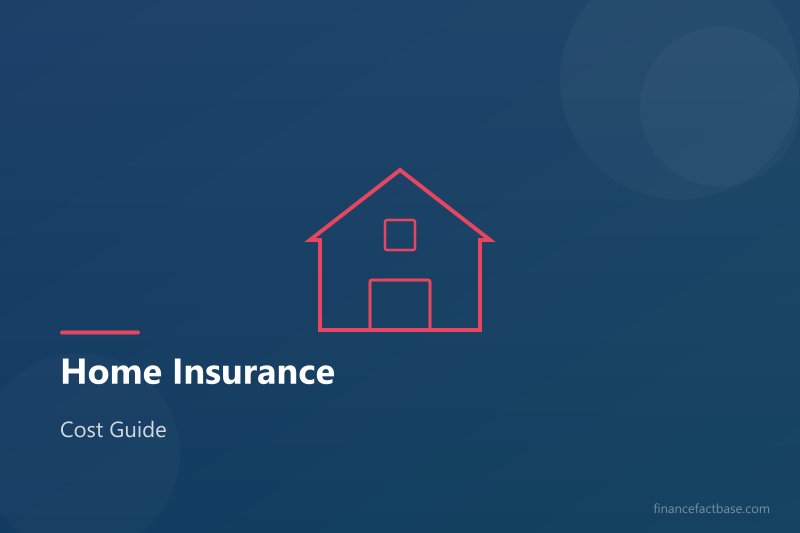 Home Insurance

Cost Guide

financefactbase.com